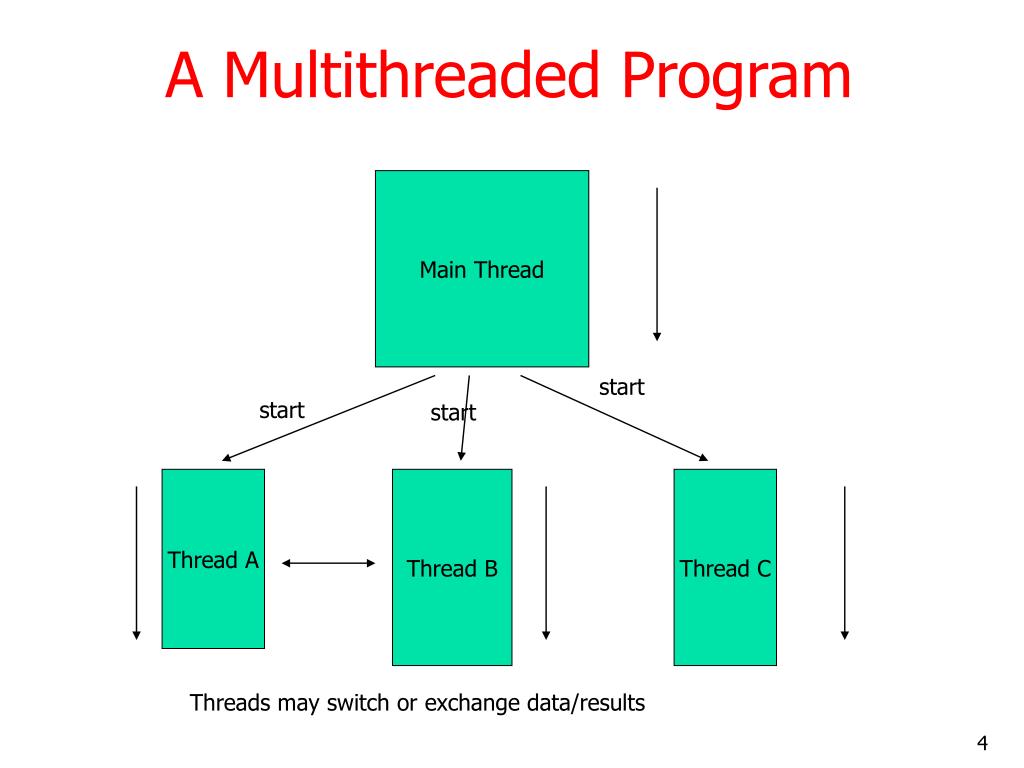 A Multithreaded Program

Main Thread

start

start

start

Thread A

Thread B

Thread C

Threads may switch or exchange data/results

4